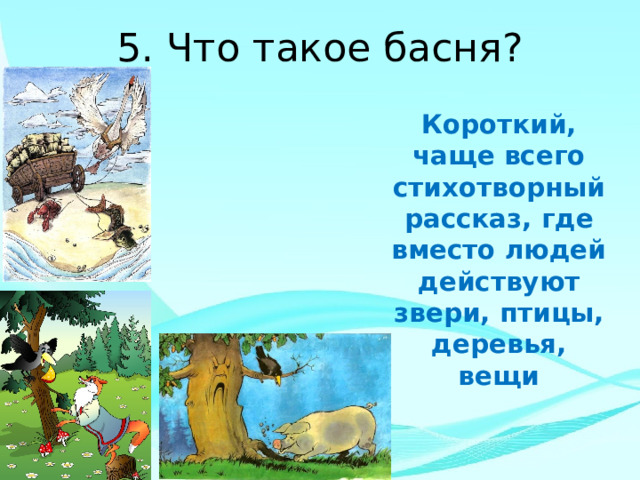 5. Что такое басня?

Короткий, чаще всего стихотворный рассказ, где вместо людей действуют звери, птицы, деревья, вещи